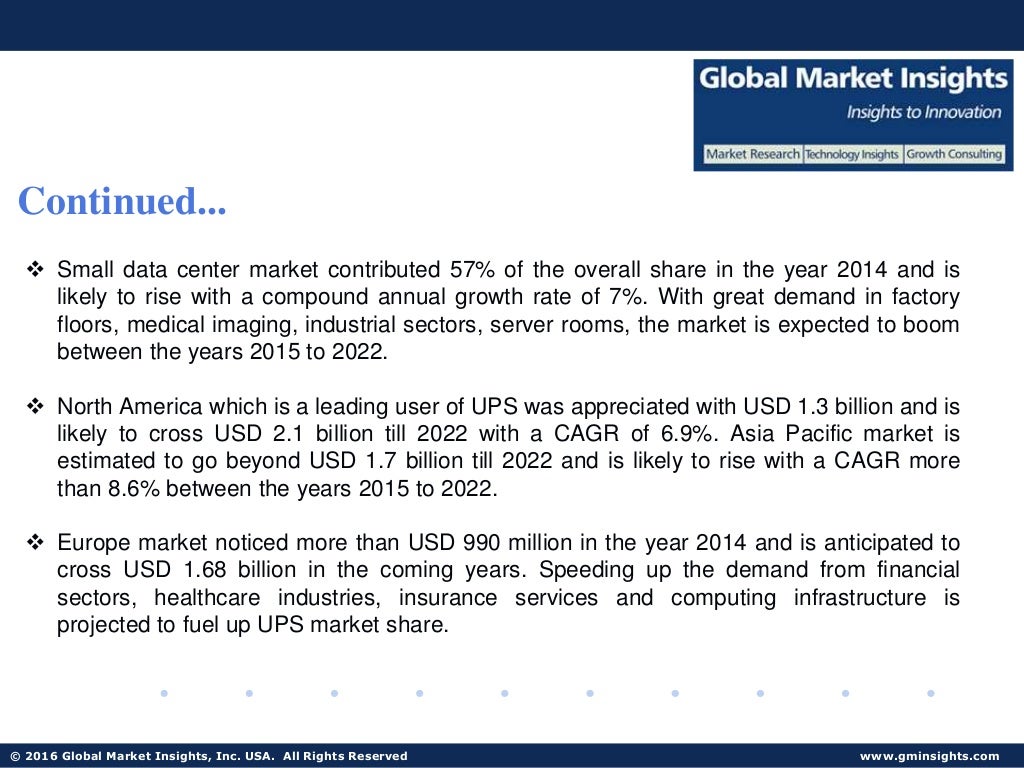 Global Market Insights
Insights to Innovation
Market Research | Technology Insights | Growth Consulting

Continued...

❖ Small data center market contributed 57% of the overall share in the year 2014 and is likely to rise with a compound annual growth rate of 7%. With great demand in factory floors, medical imaging, industrial sectors, server rooms, the market is expected to boom between the years 2015 to 2022.

❖ North America which is a leading user of UPS was appreciated with USD 1.3 billion and is likely to cross USD 2.1 billion till 2022 with a CAGR of 6.9%. Asia Pacific market is estimated to go beyond USD 1.7 billion till 2022 and is likely to rise with a CAGR more than 8.6% between the years 2015 to 2022.

❖ Europe market noticed more than USD 990 million in the year 2014 and is anticipated to cross USD 1.68 billion in the coming years. Speeding up the demand from financial sectors, healthcare industries, insurance services and computing infrastructure is projected to fuel up UPS market share.

© 2016 Global Market Insights, Inc. USA. All Rights Reserved
www.gminsights.com